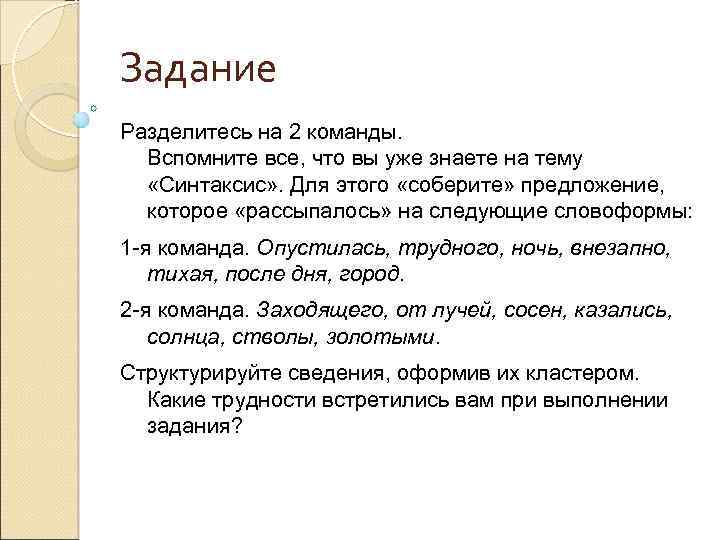 Задание

Разделитесь на 2 команды. Вспомните все, что вы уже знаете на тему «Синтаксис». Для этого «соберите» предложение, которое «рассыпалось» на следующие словоформы:

1-я команда. Опустилась, трудного, ночь, внезапно, тихая, после дня, город.

2-я команда. Заходящего, от лучей, сосен, казались, солнца, стволы, золотыми.

Структурируйте сведения, оформив их кластером. Какие трудности встретились вам при выполнении задания?